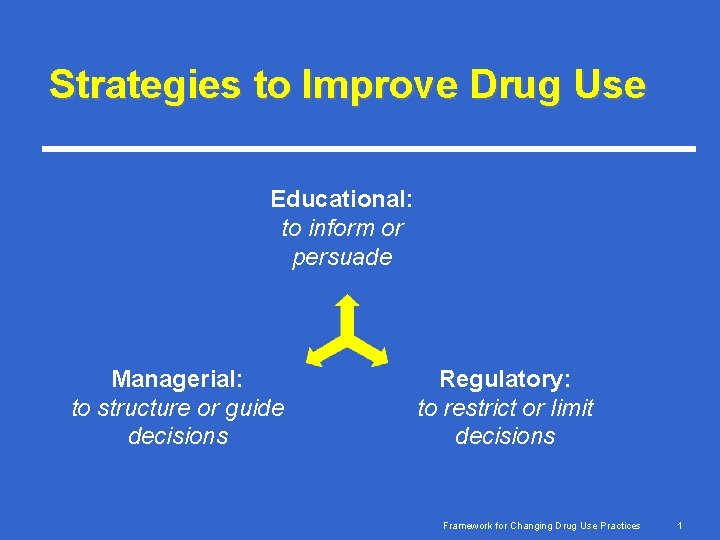 Strategies to Improve Drug Use

Educational:
to inform or persuade

Managerial:
to structure or guide decisions

Regulatory:
to restrict or limit decisions

Framework for Changing Drug Use Practices

1